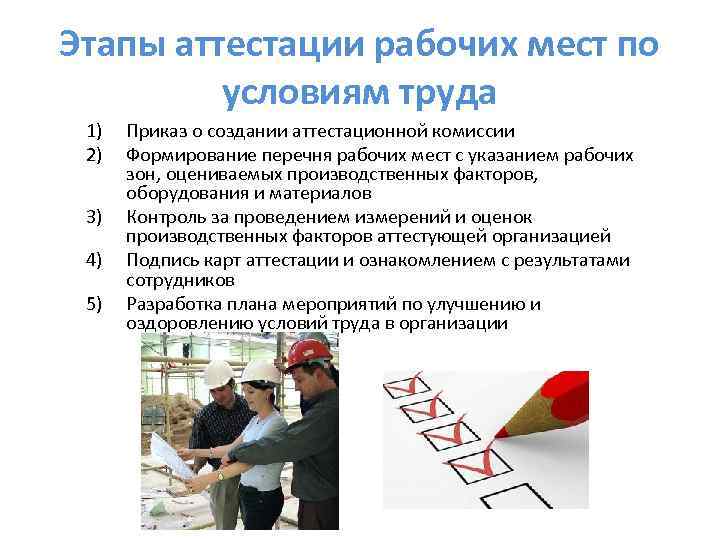 Этапы аттестации рабочих мест по условиям труда

1) Приказ о создании аттестационной комиссии
2) Формирование перечня рабочих мест с указанием рабочих зон, оцениваемых производственных факторов, оборудования и материалов
3) Контроль за проведением измерений и оценок производственных факторов аттестующей организацией
4) Подпись карт аттестации и ознакомлением с результатами сотрудников
5) Разработка плана мероприятий по улучшению и оздоровлению условий труда в организации